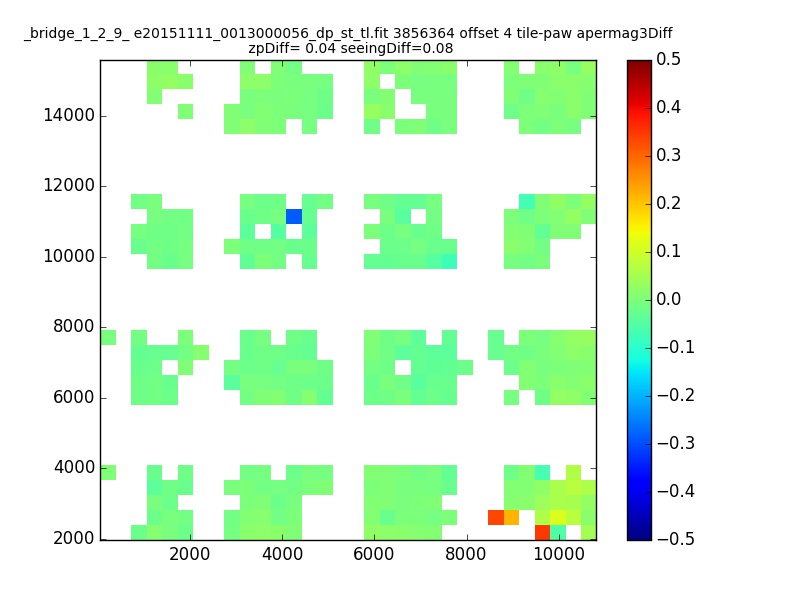 _bridge_1_2_9_ e20151111_0013000056_dp_st_tl.fit 3856364 offset 4 tile-paw apermag3Diff
zpDiff= 0.04 seeingDiff=0.08

14000
12000
10000
8000
6000
4000
2000

2000
4000
6000
8000
10000

0.5
0.4
0.3
0.2
0.1
0.0
−0.1
−0.2
−0.3
−0.4
−0.5